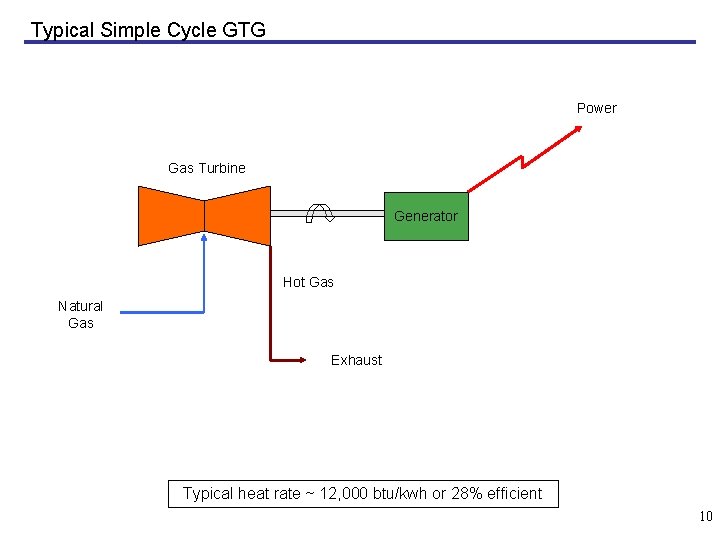 Typical Simple Cycle GTG

Power

Gas Turbine

Generator

Hot Gas

Natural Gas

Exhaust

Typical heat rate ~ 12,000 btu/kwh or 28% efficient

10